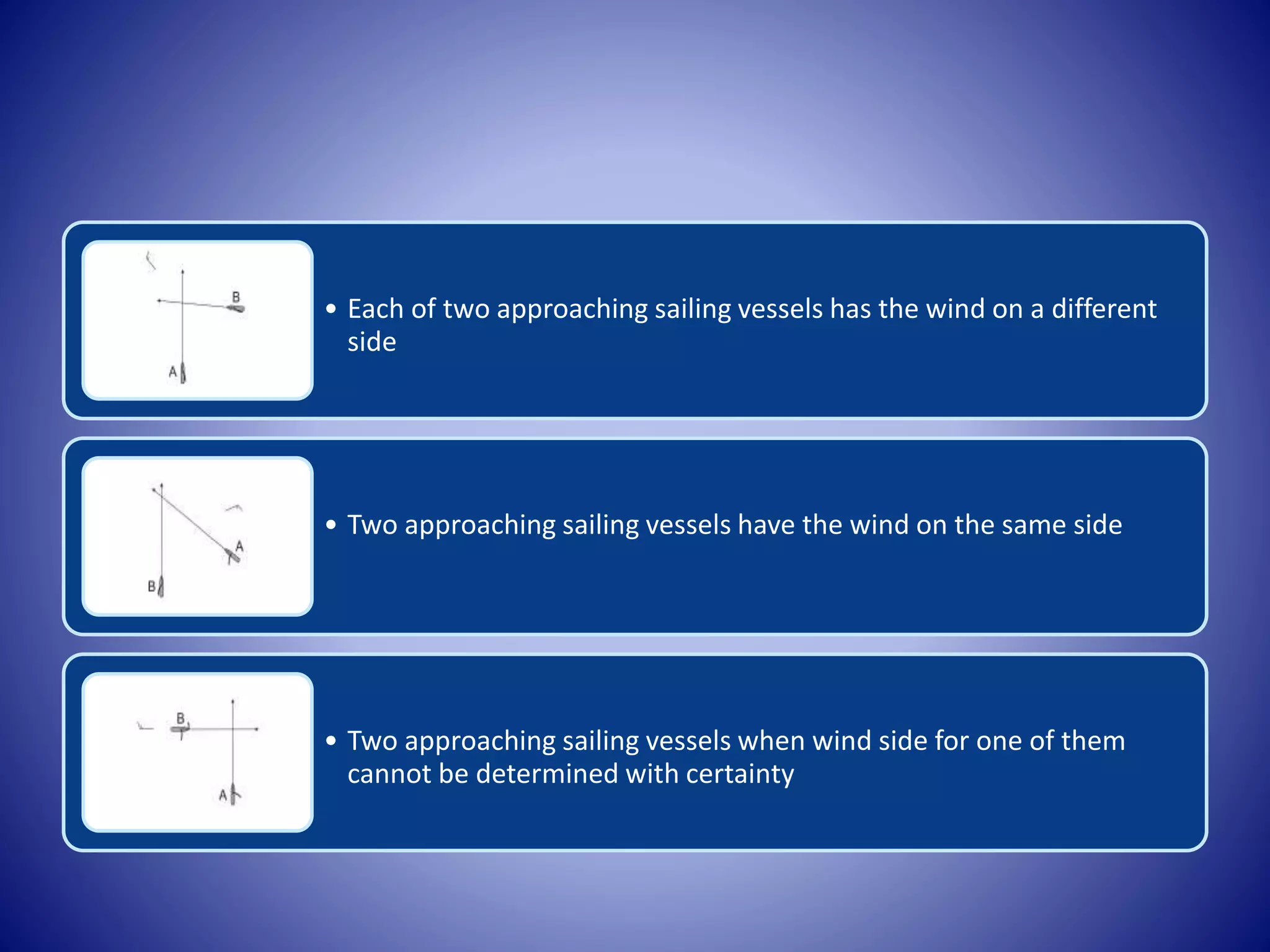 B

A

• Each of two approaching sailing vessels has the wind on a different side

A

B

• Two approaching sailing vessels have the wind on the same side

B

A

• Two approaching sailing vessels when wind side for one of them cannot be determined with certainty